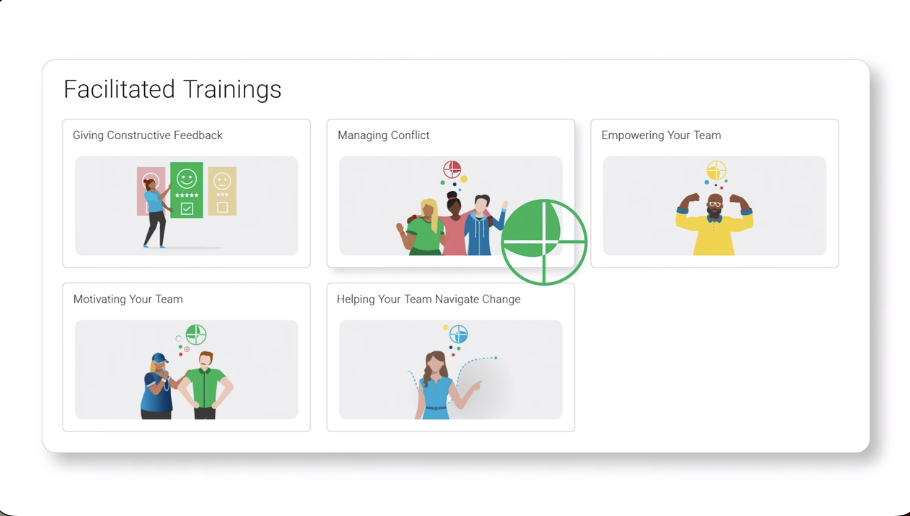 Facilitated Trainings

Giving Constructive Feedback

Managing Conflict

Empowering Your Team

Motivating Your Team

Helping Your Team Navigate Change